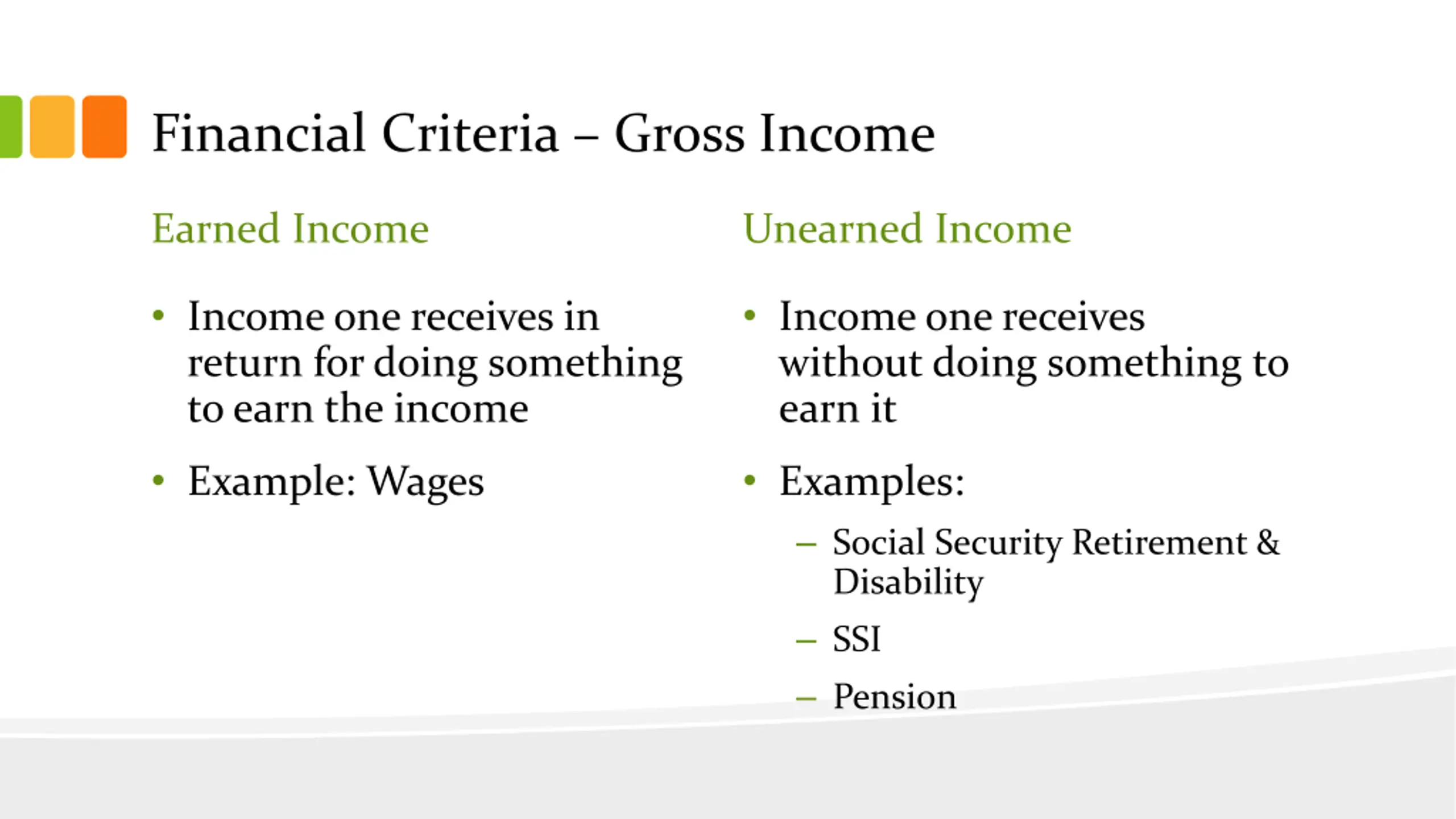 Financial Criteria – Gross Income

Earned Income

• Income one receives in return for doing something to earn the income

• Example: Wages

Unearned Income

• Income one receives without doing something to earn it

• Examples:
 – Social Security Retirement & Disability
 – SSI
 – Pension